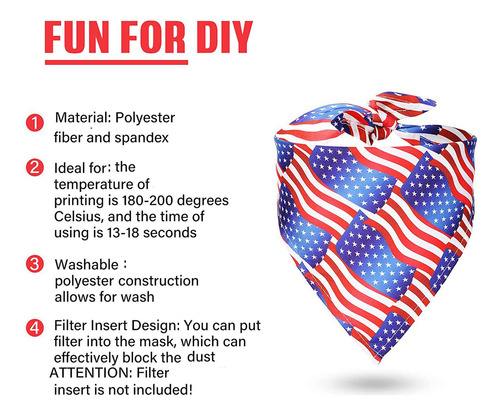 FUN FOR DIY

1 Material: Polyester fiber and spandex

2 Ideal for: the temperature of printing is 180-200 degrees Celsius, and the time of using is 13-18 seconds

3 Washable : polyester construction allows for wash

4 Filter Insert Design: You can put filter into the mask, which can effectively block the dust
ATTENTION: Filter insert is not included!